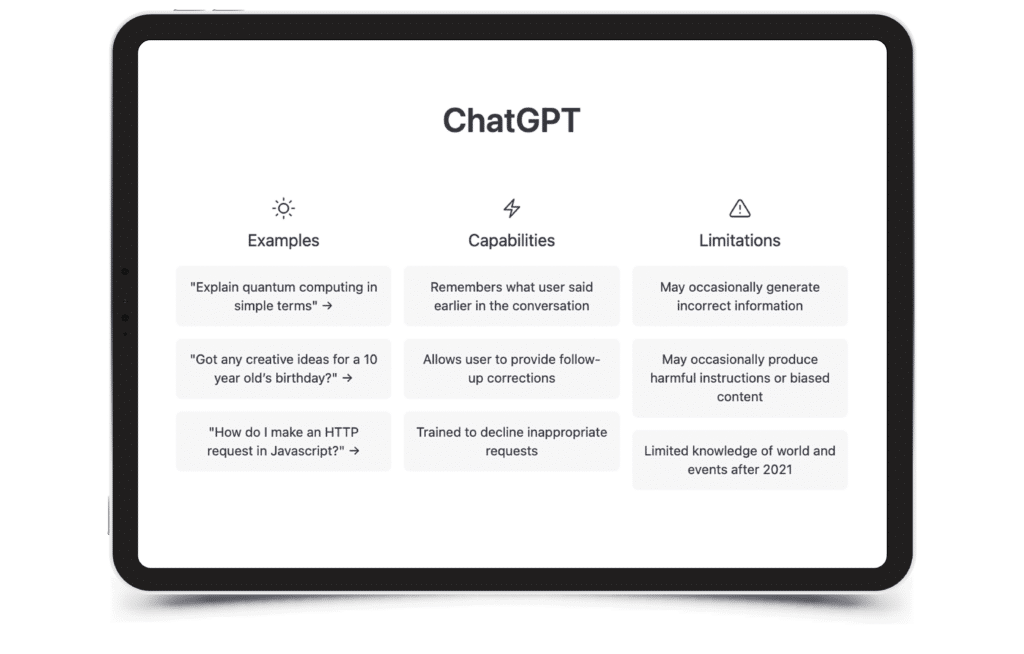 ChatGPT

Examples

"Explain quantum computing in simple terms" →

"Got any creative ideas for a 10 year old's birthday?" →

"How do I make an HTTP request in Javascript?" →

Capabilities

Remembers what user said earlier in the conversation

Allows user to provide follow-up corrections

Trained to decline inappropriate requests

Limitations

May occasionally generate incorrect information

May occasionally produce harmful instructions or biased content

Limited knowledge of world and events after 2021